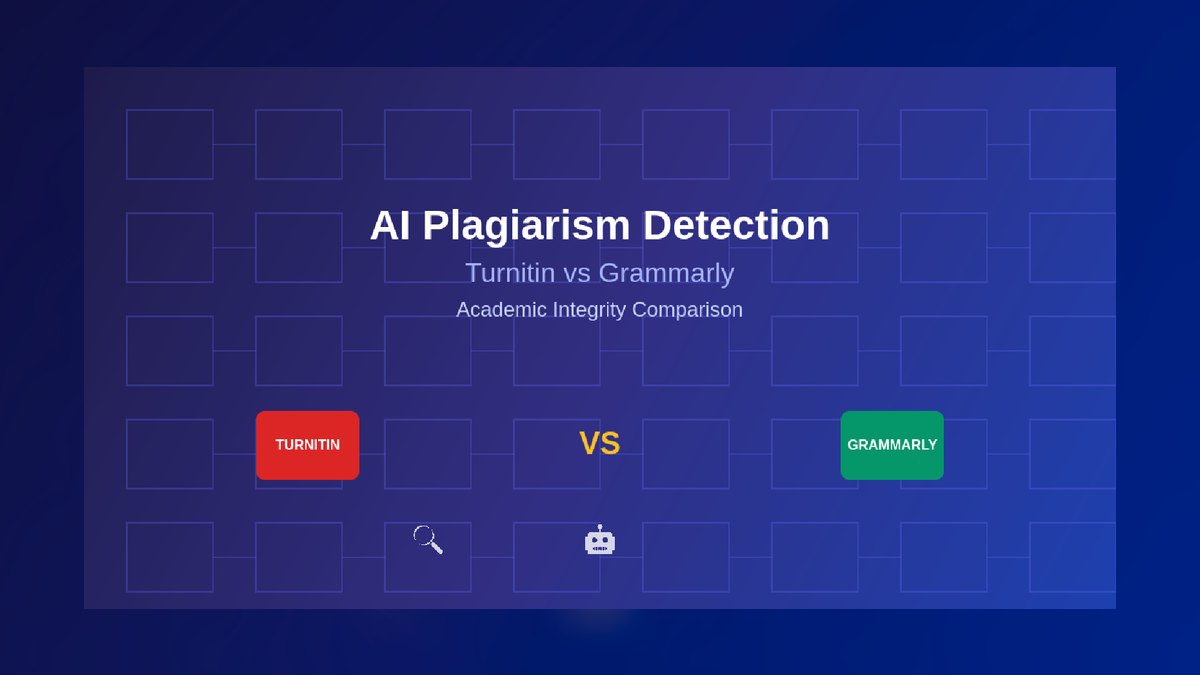 AI Plagiarism Detection

Turnitin vs Grammarly

Academic Integrity Comparison

TURNITIN

VS

GRAMMARLY